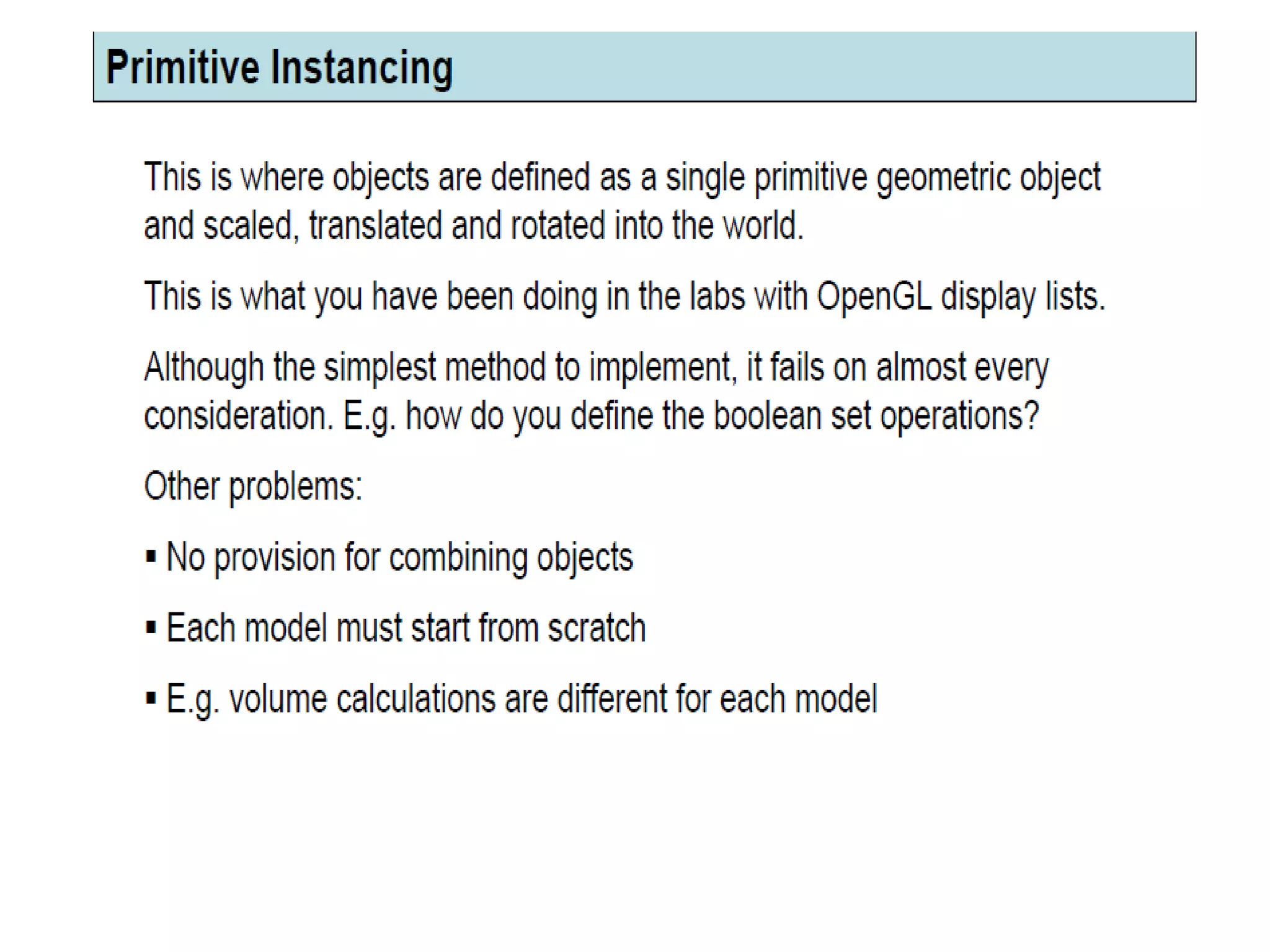 Primitive Instancing

This is where objects are defined as a single primitive geometric object and scaled, translated and rotated into the world.

This is what you have been doing in the labs with OpenGL display lists.

Although the simplest method to implement, it fails on almost every consideration. E.g. how do you define the boolean set operations?

Other problems:

▪ No provision for combining objects

▪ Each model must start from scratch

▪ E.g. volume calculations are different for each model